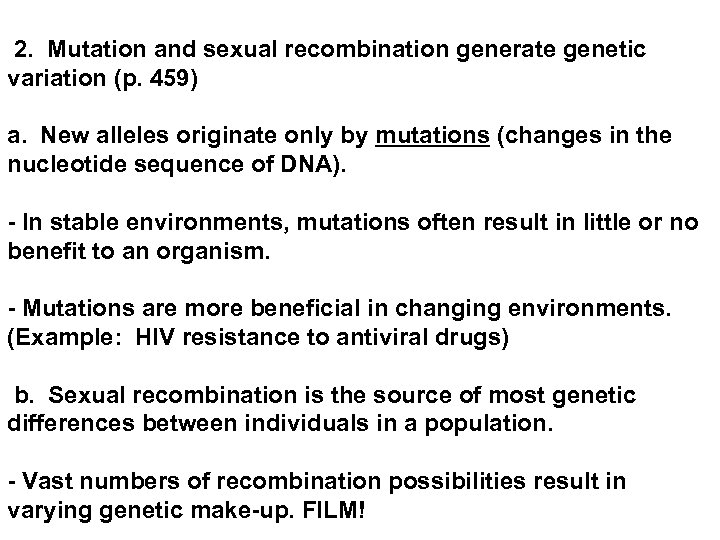 2. Mutation and sexual recombination generate genetic variation (p. 459)

a. New alleles originate only by mutations (changes in the nucleotide sequence of DNA).

- In stable environments, mutations often result in little or no benefit to an organism.

- Mutations are more beneficial in changing environments. (Example: HIV resistance to antiviral drugs)

b. Sexual recombination is the source of most genetic differences between individuals in a population.

- Vast numbers of recombination possibilities result in varying genetic make-up. FILM!